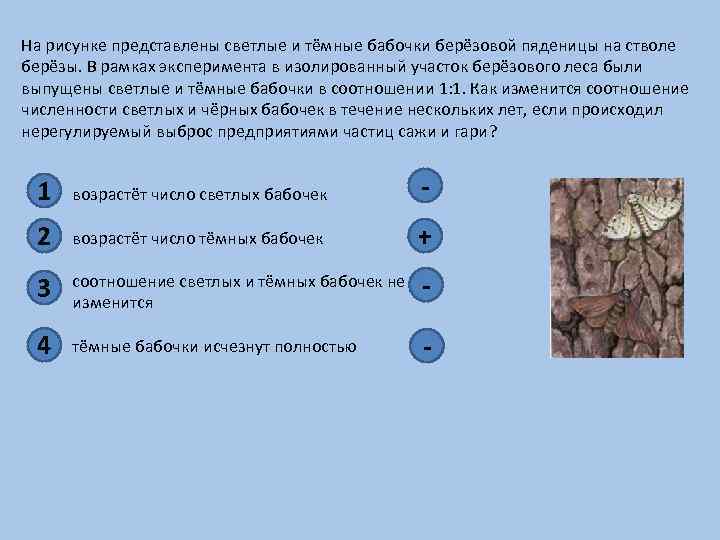 На рисунке представлены светлые и тёмные бабочки берёзовой пяденицы на стволе берёзы. В рамках эксперимента в изолированный участок берёзового леса были выпущены светлые и тёмные бабочки в соотношении 1:1. Как изменится соотношение численности светлых и чёрных бабочек в течение нескольких лет, если происходил нерегулируемый выброс предприятиями частиц сажи и гари?

1 возрастёт число светлых бабочек -

2 возрастёт число тёмных бабочек +

3 соотношение светлых и тёмных бабочек не изменится -

4 тёмные бабочки исчезнут полностью -